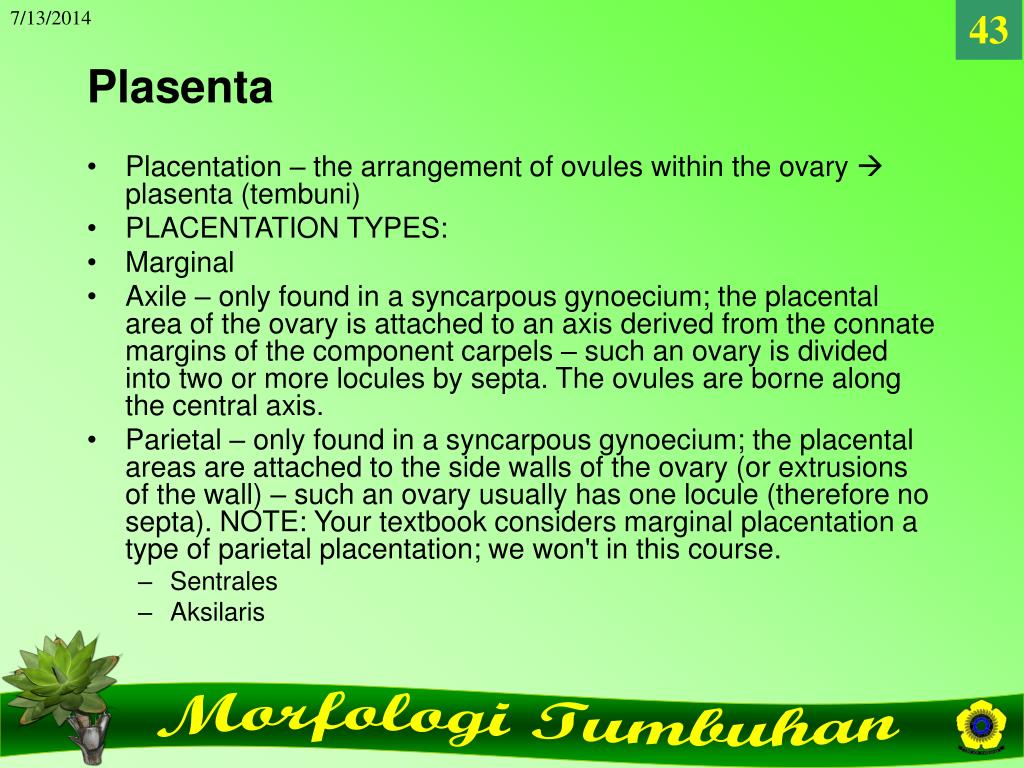 7/13/2014

43

Plasenta

• Placentation – the arrangement of ovules within the ovary → plasenta (tembuni)
• PLACENTATION TYPES:
• Marginal
• Axile – only found in a syncarpous gynoecium; the placental area of the ovary is attached to an axis derived from the connate margins of the component carpels – such an ovary is divided into two or more locules by septa. The ovules are borne along the central axis.
• Parietal – only found in a syncarpous gynoecium; the placental areas are attached to the side walls of the ovary (or extrusions of the wall) – such an ovary usually has one locule (therefore no septa). NOTE: Your textbook considers marginal placentation a type of parietal placentation; we won't in this course.
– Sentrales
– Aksilaris

Morfologi Tumbuhan